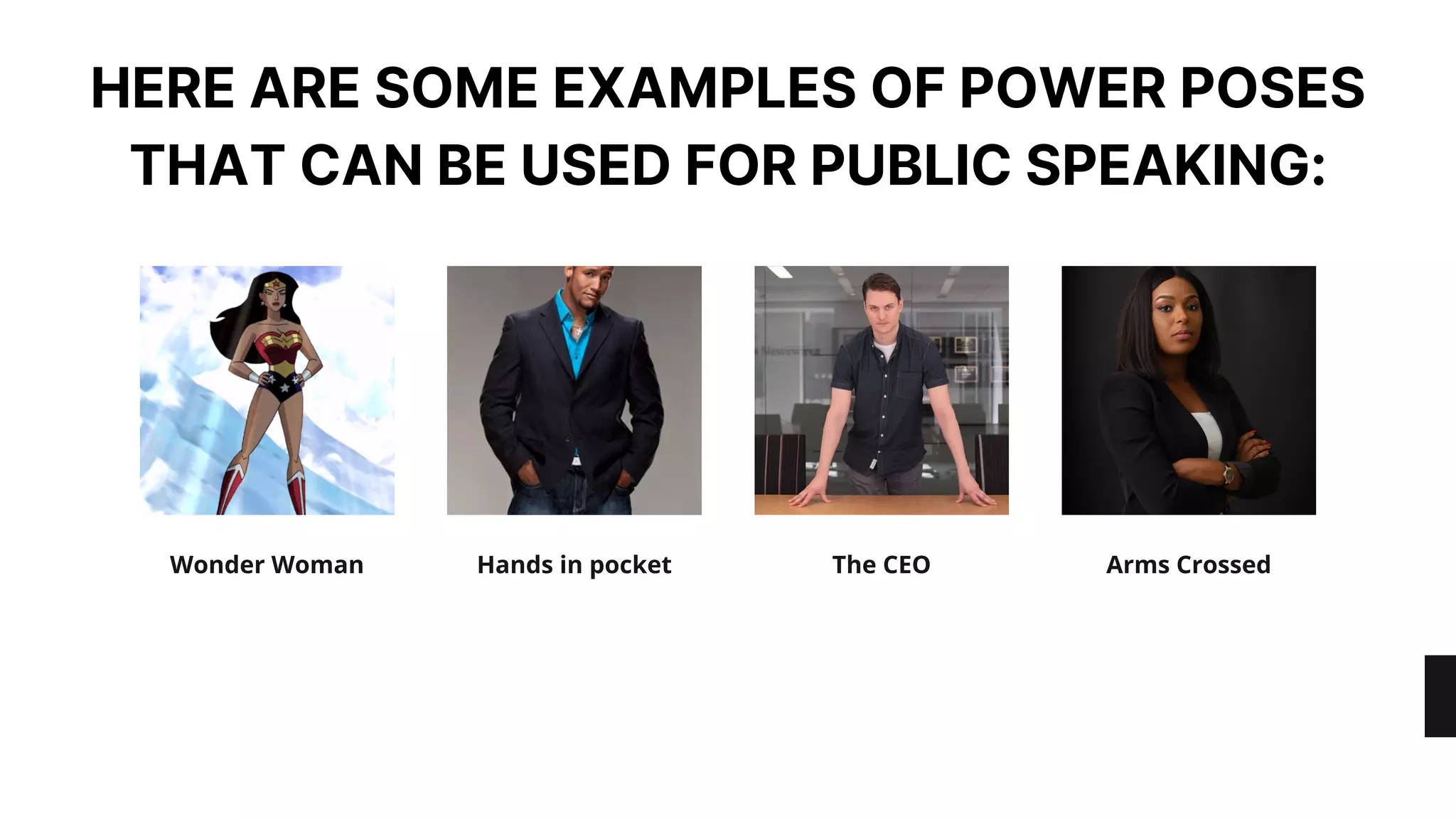 HERE ARE SOME EXAMPLES OF POWER POSES THAT CAN BE USED FOR PUBLIC SPEAKING:

Wonder Woman

Hands in pocket

The CEO

Arms Crossed